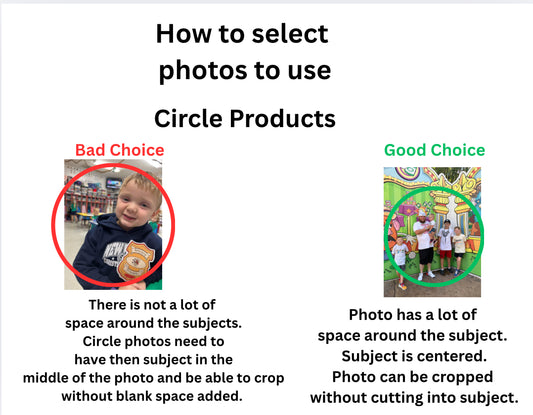 How to select photos to use

Circle Products

Bad Choice

There is not a lot of space around the subjects. Circle photos need to have then subject in the middle of the photo and be able to crop without blank space added.

Good Choice

Photo has a lot of space around the subject. Subject is centered. Photo can be cropped without cutting into subject.